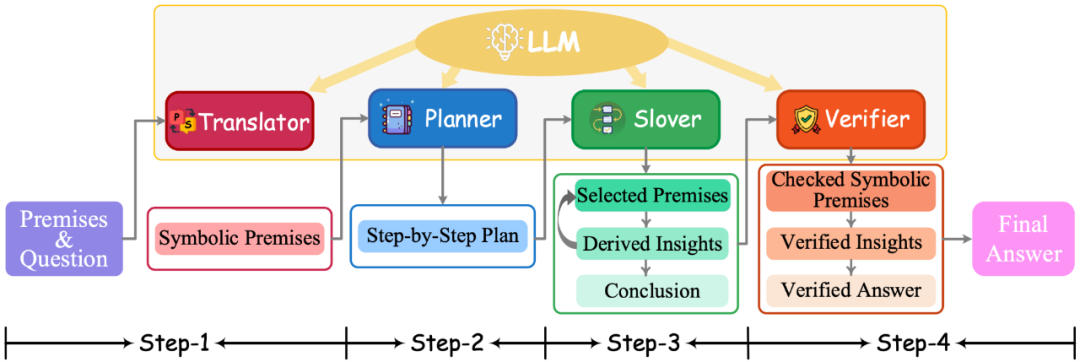 LLM

Translator

Planner

Slover

Verifier

Premises & Question

Symbolic Premises

Step-by-Step Plan

Selected Premises

Derived Insights

Conclusion

Checked Symbolic Premises

Verified Insights

Verified Answer

Final Answer

Step-1

Step-2

Step-3

Step-4